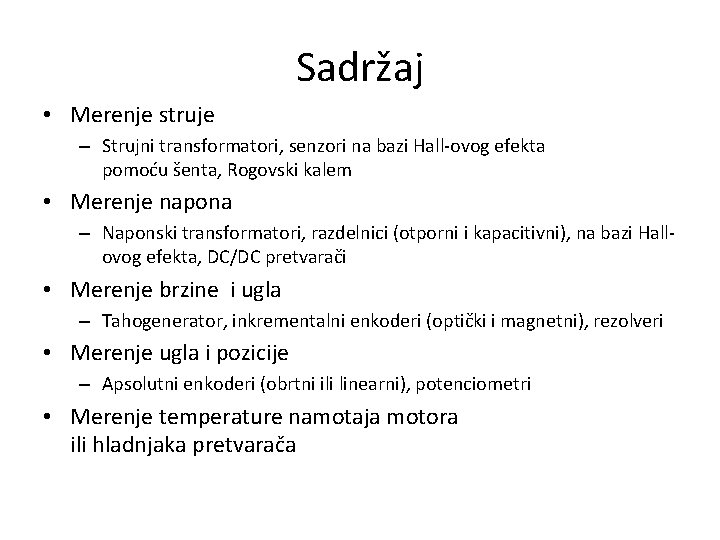 Sadržaj

• Merenje struje
– Strujni transformatori, senzori na bazi Hall-ovog efekta pomoću šenta, Rogovski kalem

• Merenje napona
– Naponski transformatori, razdelnici (otporni i kapacitivni), na bazi Hall-ovog efekta, DC/DC pretvarači

• Merenje brzine i ugla
– Tahogenerator, inkrementalni enkoderi (optički i magnetni), rezolveri

• Merenje ugla i pozicije
– Apsolutni enkoderi (obrtni ili linearni), potenciometri

• Merenje temperature namotaja motora ili hladnjaka pretvarača